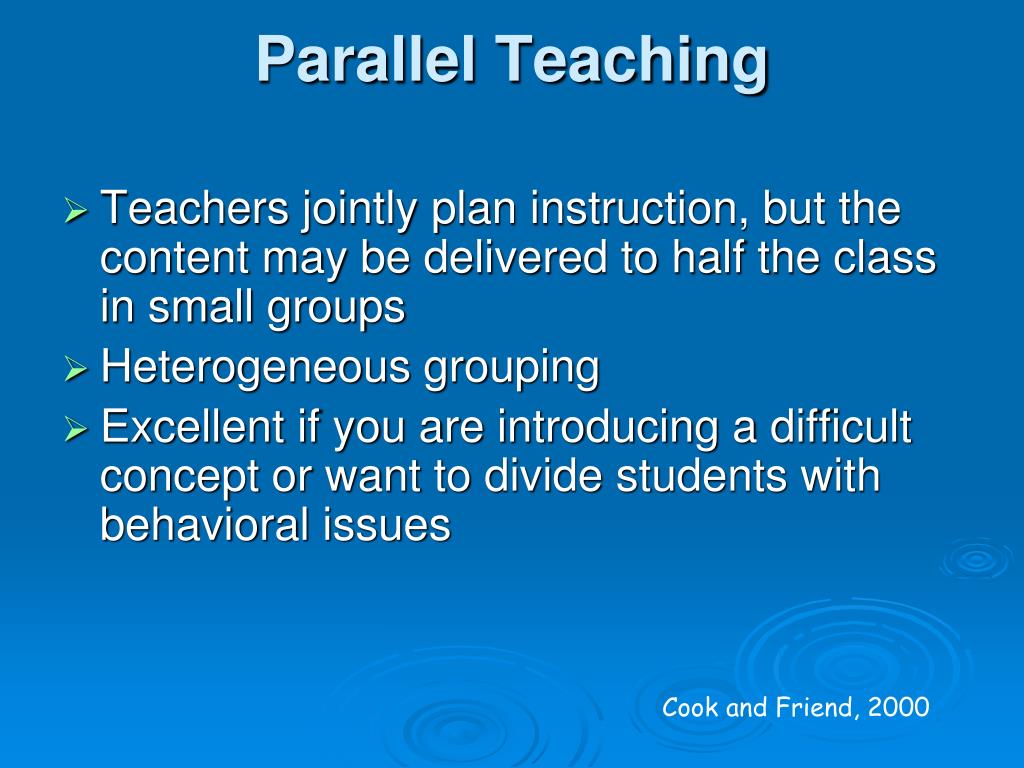 Parallel Teaching

➢ Teachers jointly plan instruction, but the content may be delivered to half the class in small groups
➢ Heterogeneous grouping
➢ Excellent if you are introducing a difficult concept or want to divide students with behavioral issues

Cook and Friend, 2000